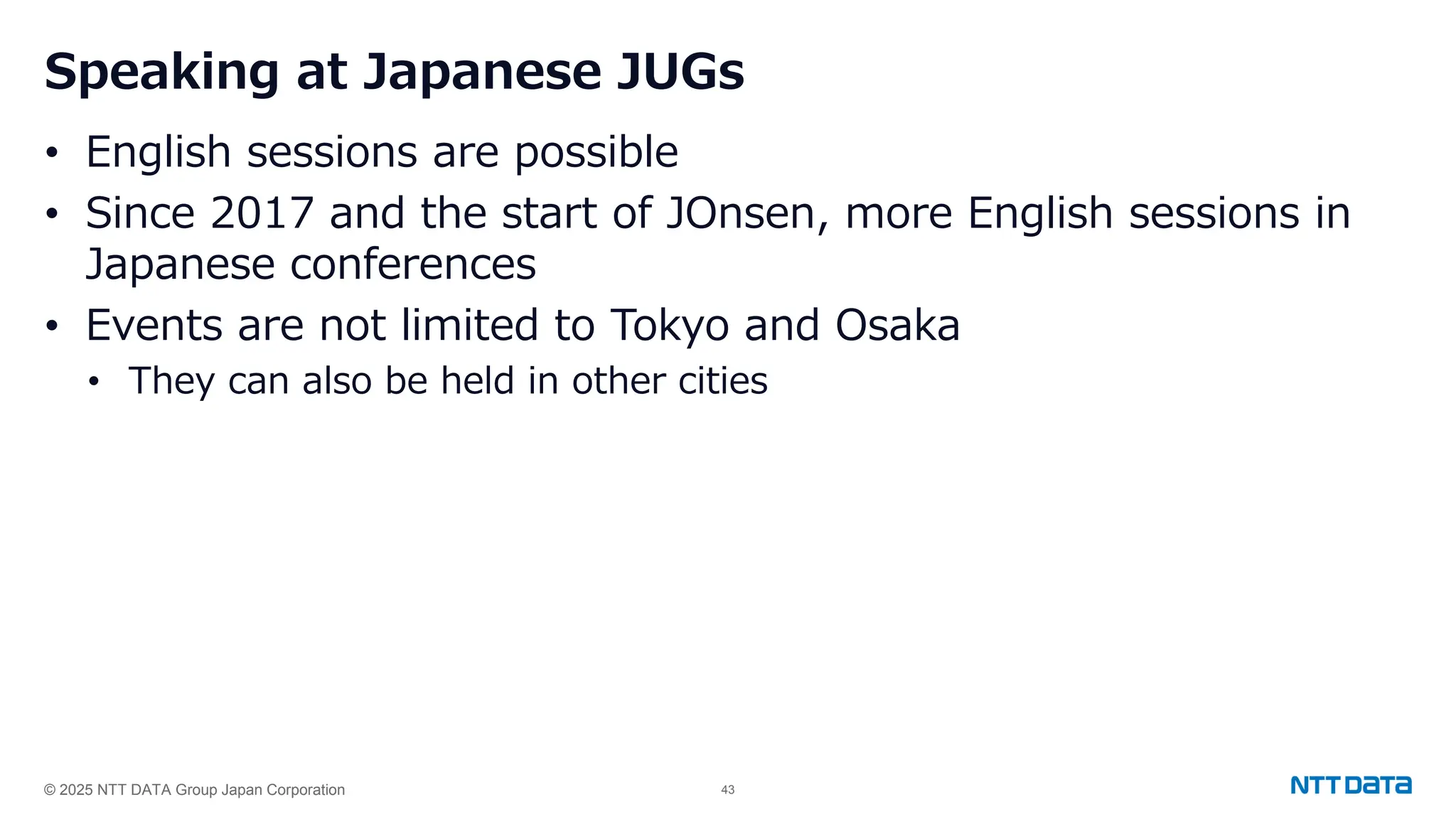 Speaking at Japanese JUGs

• English sessions are possible
• Since 2017 and the start of JOnsen, more English sessions in Japanese conferences
• Events are not limited to Tokyo and Osaka
  • They can also be held in other cities

© 2025 NTT DATA Group Japan Corporation

43

NTT DATA